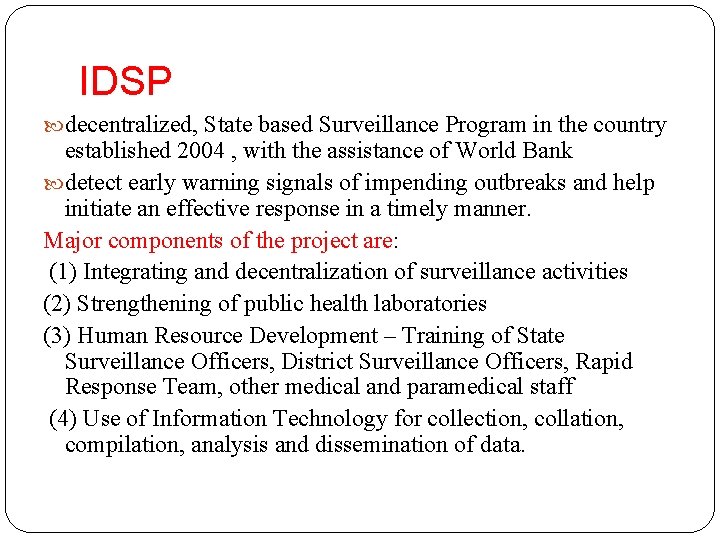 IDSP

decentralized, State based Surveillance Program in the country established 2004 , with the assistance of World Bank

detect early warning signals of impending outbreaks and help initiate an effective response in a timely manner.

Major components of the project are:

(1) Integrating and decentralization of surveillance activities

(2) Strengthening of public health laboratories

(3) Human Resource Development – Training of State Surveillance Officers, District Surveillance Officers, Rapid Response Team, other medical and paramedical staff

(4) Use of Information Technology for collection, collation, compilation, analysis and dissemination of data.